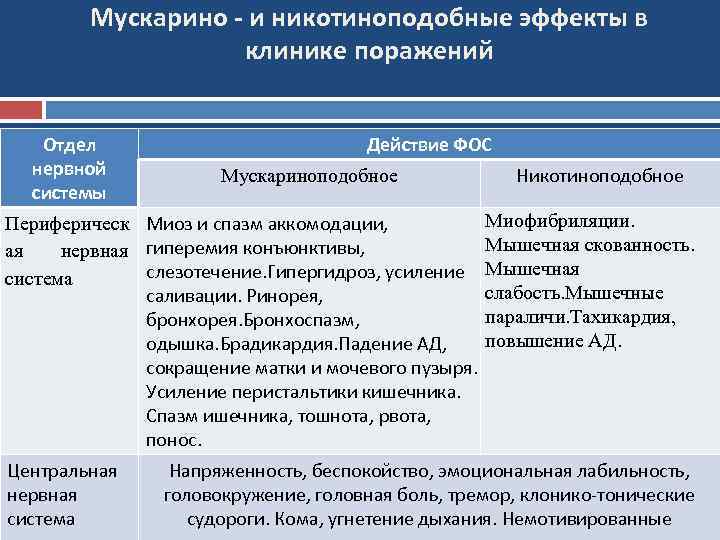 Мускарино - и никотиноподобные эффекты в клинике поражений

| Отдел нервной системы | Действие ФОС | |
|---|---|---|
| | Мускариноподобное | Никотиноподобное |
| Периферическая нервная система | Миоз и спазм аккомодации, гиперемия конъюнктивы, слезотечение.Гипергидроз, усиление саливации. Ринорея, бронхорея.Бронхоспазм, одышка.Брадикардия.Падение АД, сокращение матки и мочевого пузыря. Усиление перистальтики кишечника. Спазм ишечника, тошнота, рвота, понос. | Миофибриляции. Мышечная скованность. Мышечная слабость.Мышечные параличи.Тахикардия, повышение АД. |
| Центральная нервная система | Напряженность, беспокойство, эмоциональная лабильность, головокружение, головная боль, тремор, клонико-тонические судороги. Кома, угнетение дыхания. Немотивированные | |